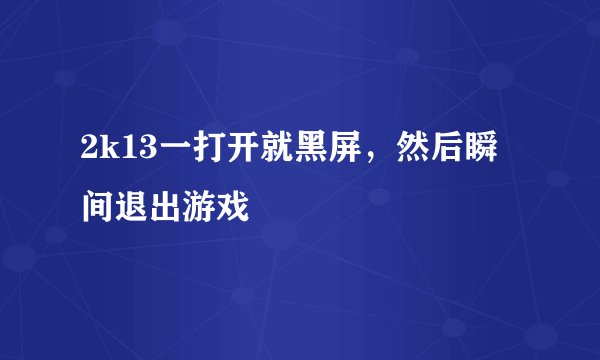 2k13一打开就黑屏，然后瞬间退出游戏